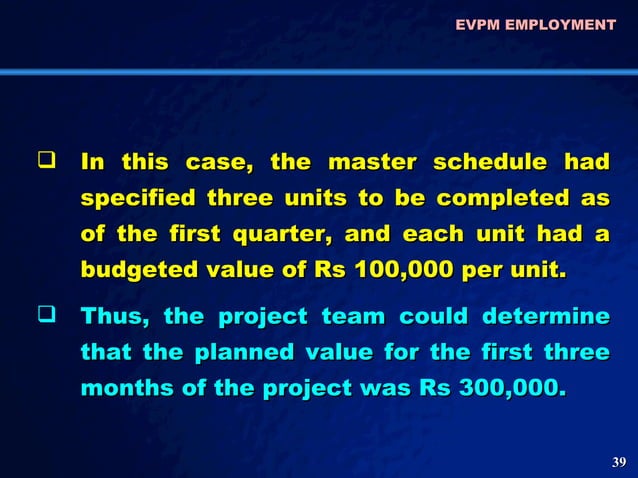 EVPM EMPLOYMENT

❑ In this case, the master schedule had specified three units to be completed as of the first quarter, and each unit had a budgeted value of Rs 100,000 per unit.

❑ Thus, the project team could determine that the planned value for the first three months of the project was Rs 300,000.

39